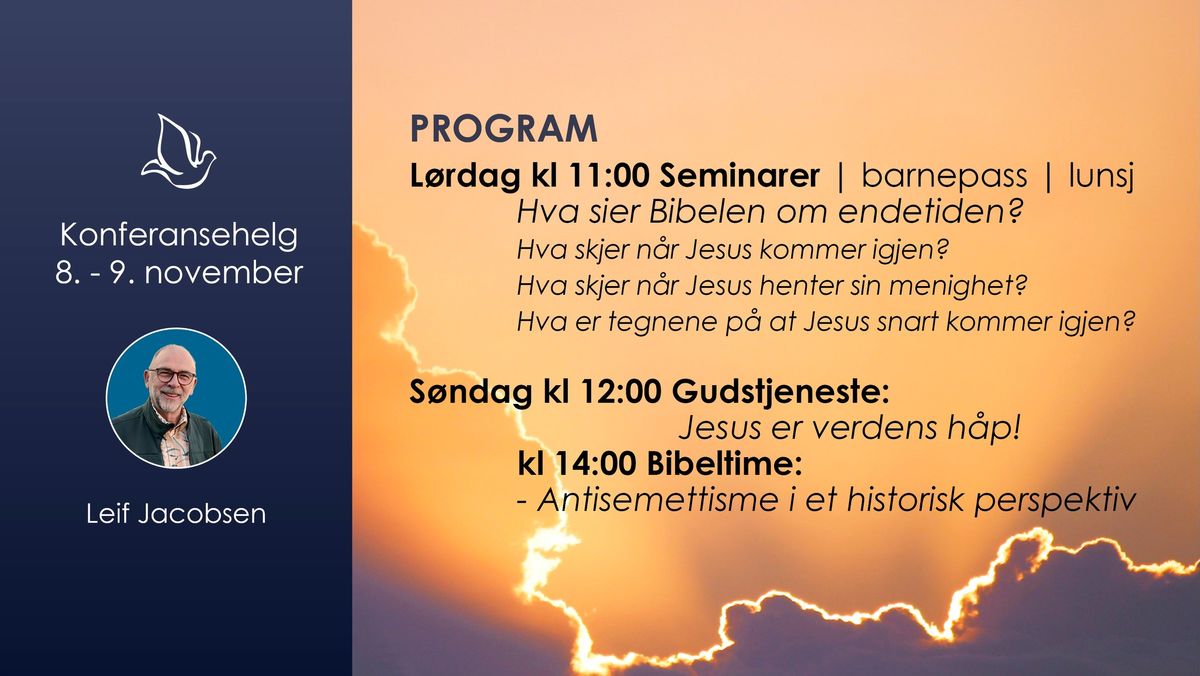 Konferansehelg
8. - 9. november

Leif Jacobsen

PROGRAM

Lørdag kl 11:00 Seminarer | barnepass | lunsj
Hva sier Bibelen om endetiden?
Hva skjer når Jesus kommer igjen?
Hva skjer når Jesus henter sin menighet?
Hva er tegnene på at Jesus snart kommer igjen?

Søndag kl 12:00 Gudstjeneste:
Jesus er verdens håp!
kl 14:00 Bibeltime:
- Antisemettisme i et historisk perspektiv